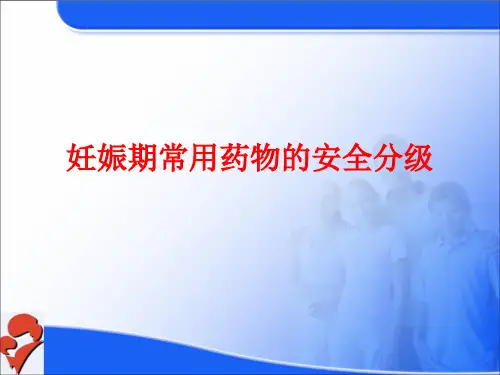 妊娠期常用药物的安全分级